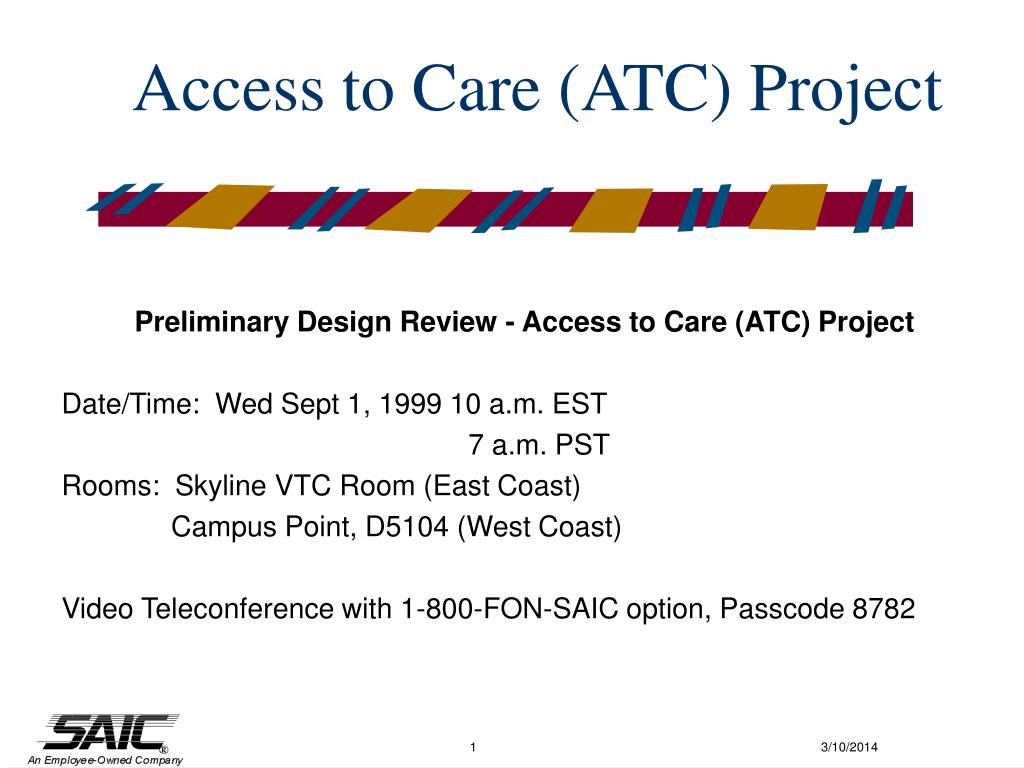 Access to Care (ATC) Project

Preliminary Design Review - Access to Care (ATC) Project

Date/Time: Wed Sept 1, 1999 10 a.m. EST
7 a.m. PST
Rooms: Skyline VTC Room (East Coast)
Campus Point, D5104 (West Coast)

Video Teleconference with 1-800-FON-SAIC option, Passcode 8782

SAIC®
An Employee-Owned Company

1

3/10/2014